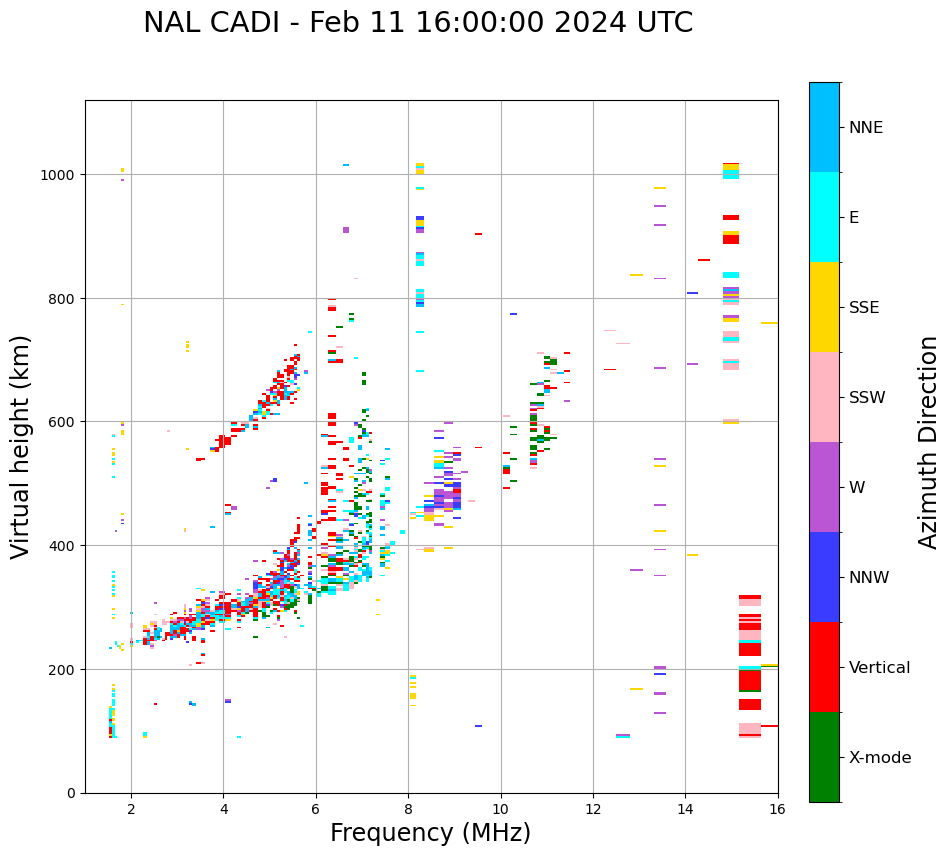 NAL CADI - Feb 11 16:00:00 2024 UTC

Virtual height (km)

1000
800
600
400
200
0

2
4
6
8
10
12
14
16

Frequency (MHz)

NNE
E
SSE
SSW
W
NNW
Vertical
X-mode

Azimuth Direction